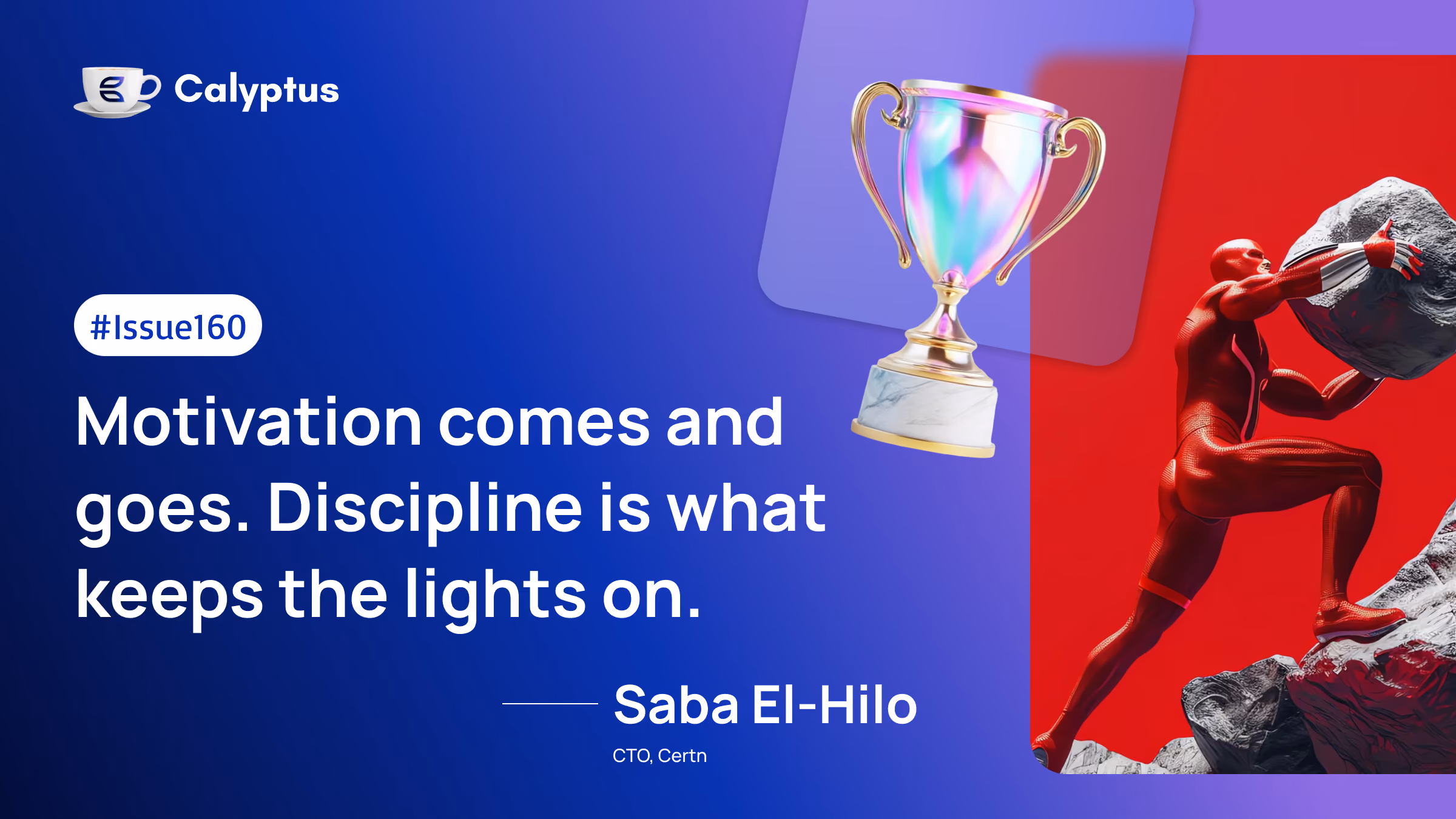 Calyptus

#Issue160

Motivation comes and goes. Discipline is what keeps the lights on.

Saba El-Hilo

CTO, Certn